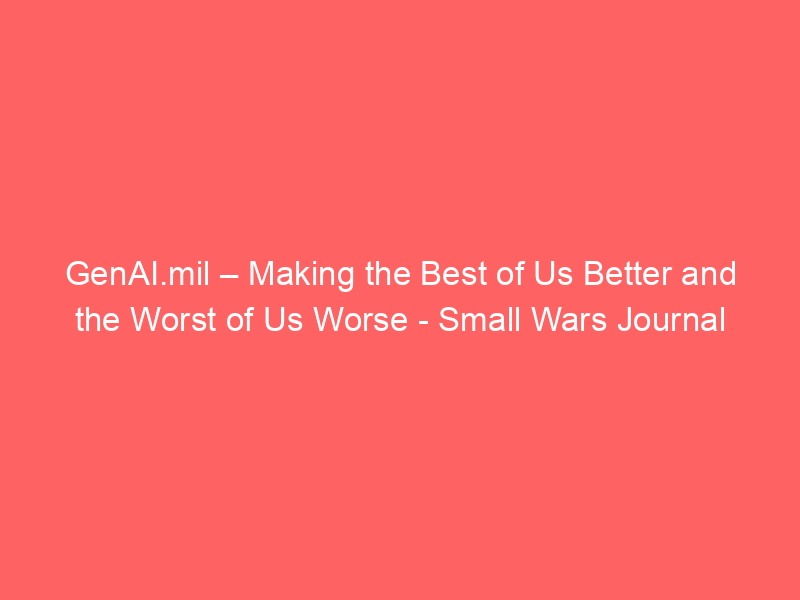 GenAI.mil – Making the Best of Us Better and the Worst of Us Worse - Small Wars Journal